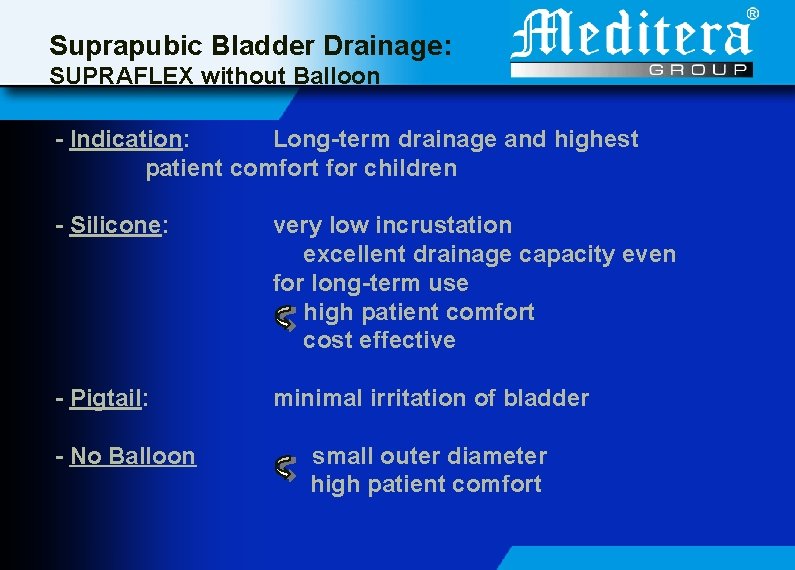 Suprapubic Bladder Drainage:
SUPRAFLEX without Balloon

Meditera®
GROUP

- Indication: Long-term drainage and highest patient comfort for children

- Silicone: very low incrustation
excellent drainage capacity even for long-term use
high patient comfort
cost effective

- Pigtail: minimal irritation of bladder

- No Balloon small outer diameter
high patient comfort